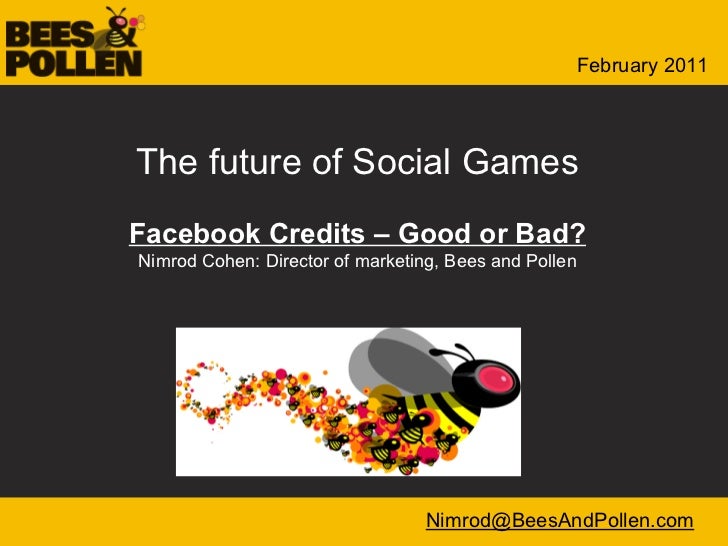 BEES & POLLEN

February 2011

The future of Social Games

Facebook Credits – Good or Bad?
Nimrod Cohen: Director of marketing, Bees and Pollen

Nimrod@BeesAndPollen.com